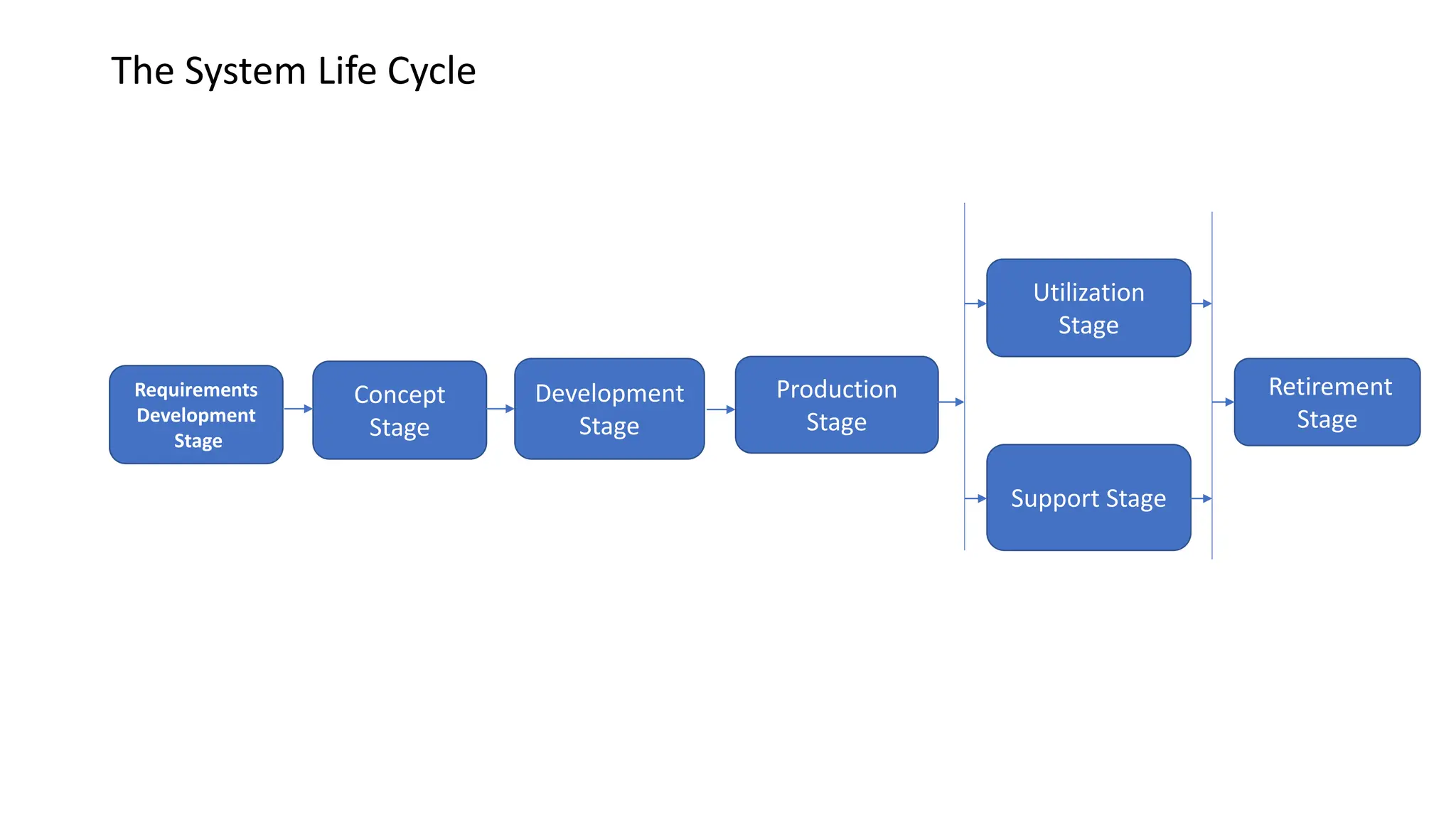 The System Life Cycle

Requirements Development Stage

Concept Stage

Development Stage

Production Stage

Utilization Stage

Support Stage

Retirement Stage